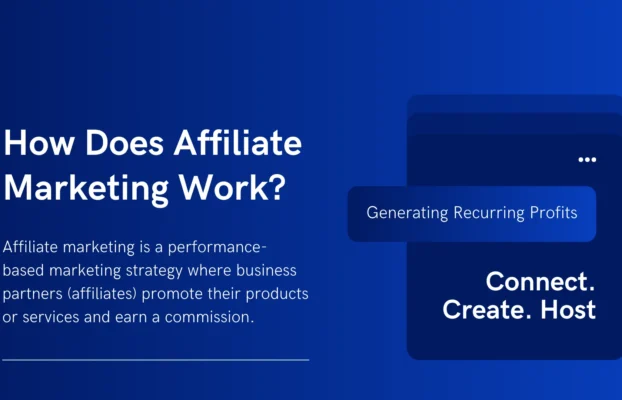 How Does Affiliate Marketing Work?

Affiliate marketing is a performance-based marketing strategy where business partners (affiliates) promote their products or services and earn a commission.

...

Generating Recurring Profits

Connect. Create. Host